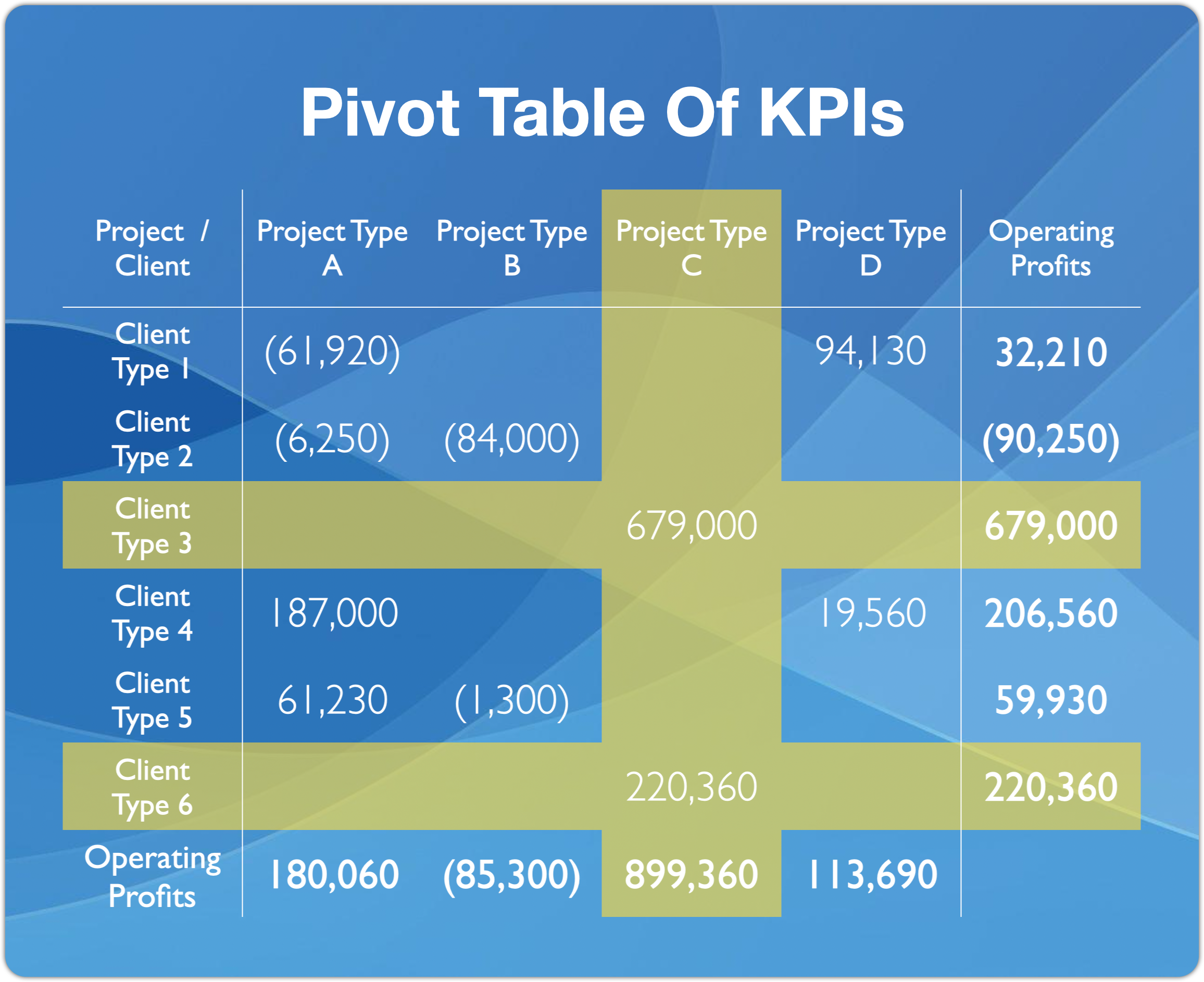 Pivot Table Of KPIs

| Project / Client | Project Type A | Project Type B | Project Type C | Project Type D | Operating Profits |
|---|---|---|---|---|---|
| Client Type 1 | (61,920) | | | 94,130 | 32,210 |
| Client Type 2 | (6,250) | (84,000) | | | (90,250) |
| Client Type 3 | | | 679,000 | | 679,000 |
| Client Type 4 | 187,000 | | | 19,560 | 206,560 |
| Client Type 5 | 61,230 | (1,300) | | | 59,930 |
| Client Type 6 | | | 220,360 | | 220,360 |
| Operating Profits | 180,060 | (85,300) | 899,360 | 113,690 | |